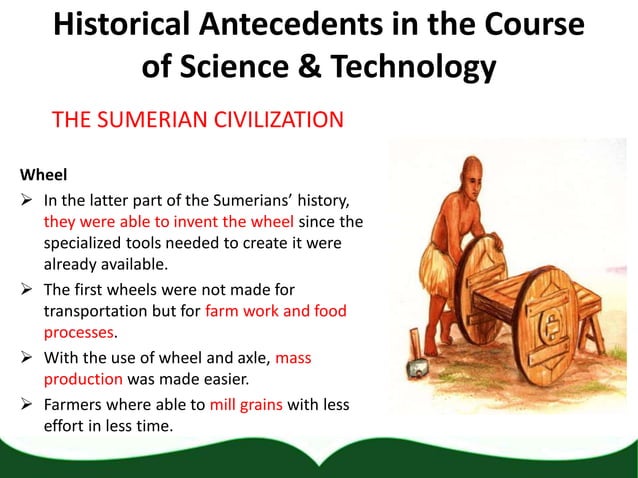 Historical Antecedents in the Course of Science & Technology

THE SUMERIAN CIVILIZATION

Wheel

➢ In the latter part of the Sumerians' history, they were able to invent the wheel since the specialized tools needed to create it were already available.

➢ The first wheels were not made for transportation but for farm work and food processes.

➢ With the use of wheel and axle, mass production was made easier.

➢ Farmers where able to mill grains with less effort in less time.